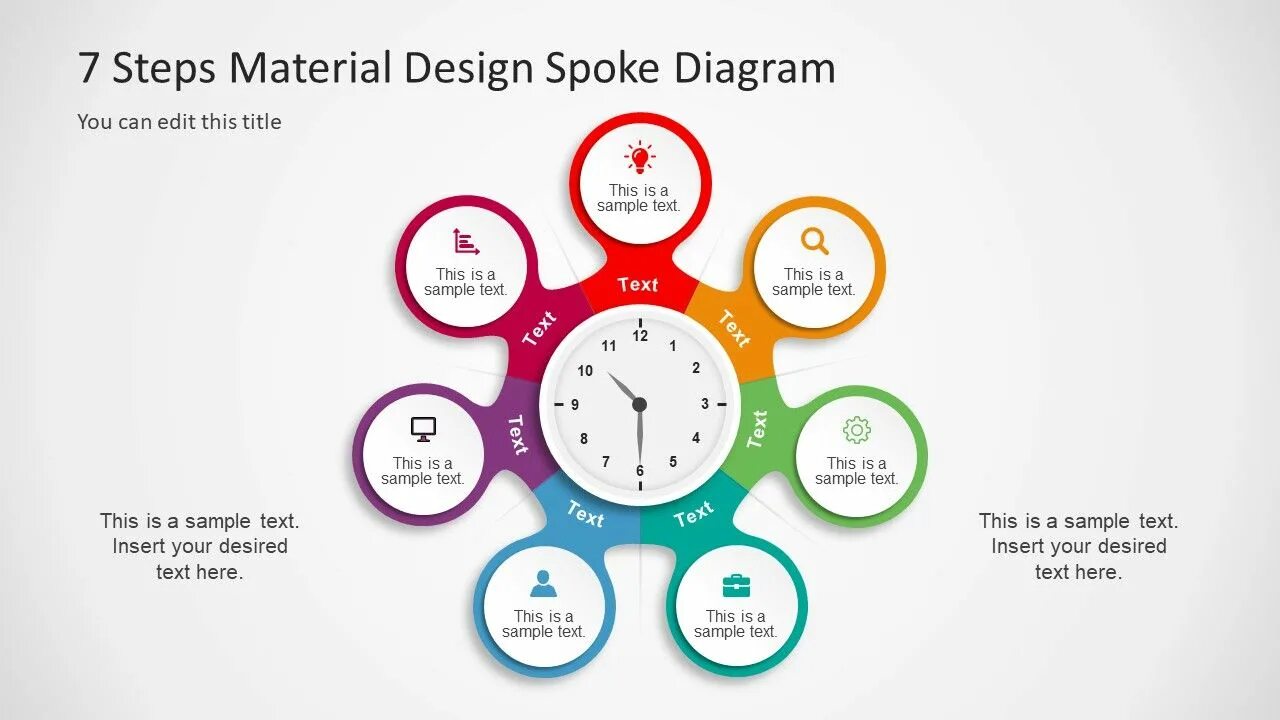 7 Steps Material Design Spoke Diagram

You can edit this title

This is a sample text.

Text

This is a sample text.

Text

This is a sample text.

Text

This is a sample text.

Text

This is a sample text.

Text

This is a sample text.

Text

This is a sample text.

Text

12
1
2
3
4
5
6
7
8
9
10
11

This is a sample text. Insert your desired text here.

This is a sample text. Insert your desired text here.